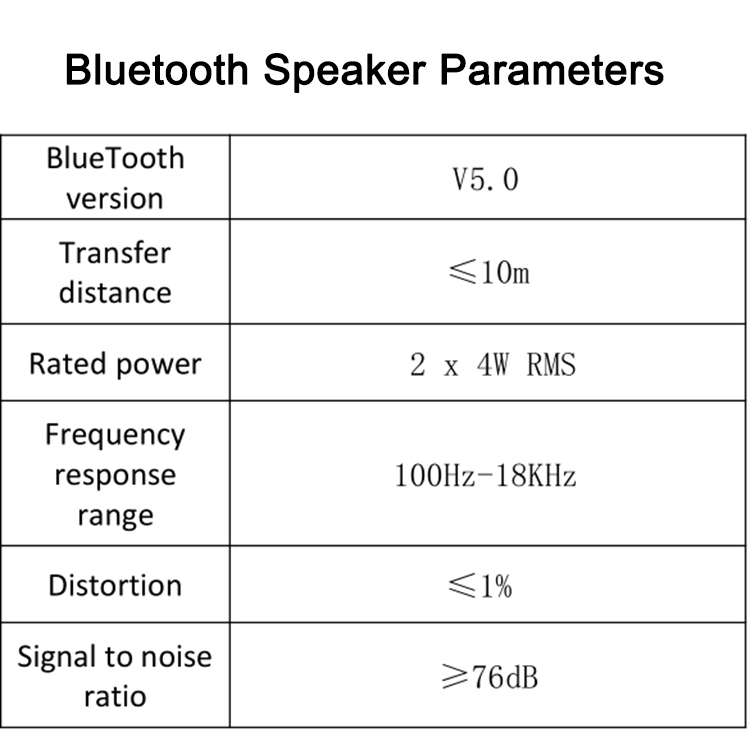 Bluetooth Speaker Parameters

| | |
|---|---|
| BlueTooth version | V5.0 |
| Transfer distance | ≤10m |
| Rated power | 2 x 4W RMS |
| Frequency response range | 100Hz-18KHz |
| Distortion | ≤1% |
| Signal to noise ratio | ≥76dB |